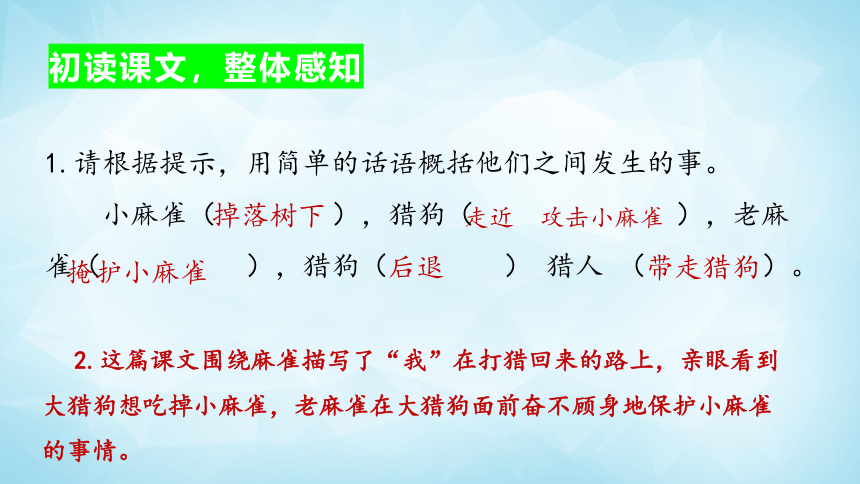 初读课文，整体感知

1. 请根据提示，用简单的话语概括他们之间发生的事。

小麻雀（掉落树下），猎狗（走近 攻击小麻雀），老麻雀（掩护小麻雀），猎狗（后退） 猎人 （带走猎狗）。

2. 这篇课文围绕麻雀描写了“我”在打猎回来的路上，亲眼看到大猎狗想吃掉小麻雀，老麻雀在大猎狗面前奋不顾身地保护小麻雀的事情。